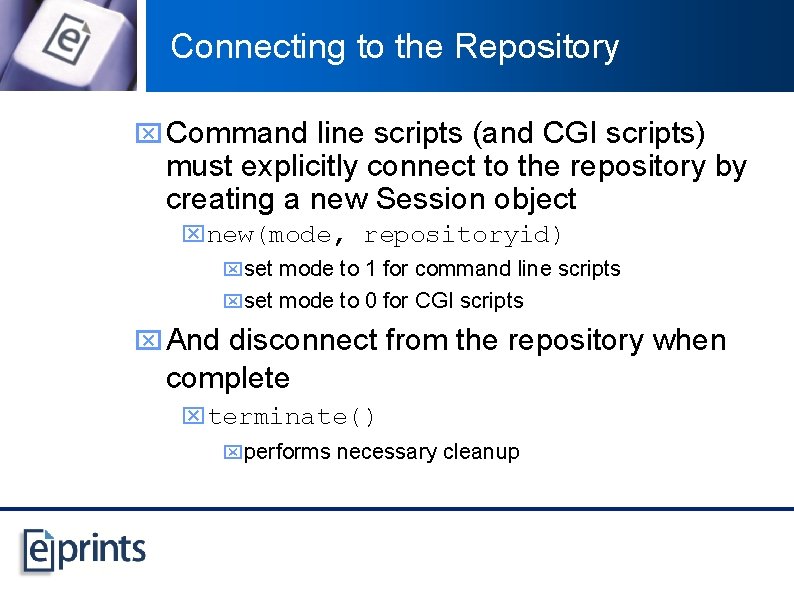 Connecting to the Repository

Command line scripts (and CGI scripts) must explicitly connect to the repository by creating a new Session object

new(mode, repositoryid)

set mode to 1 for command line scripts

set mode to 0 for CGI scripts

And disconnect from the repository when complete

terminate()

performs necessary cleanup

eprints